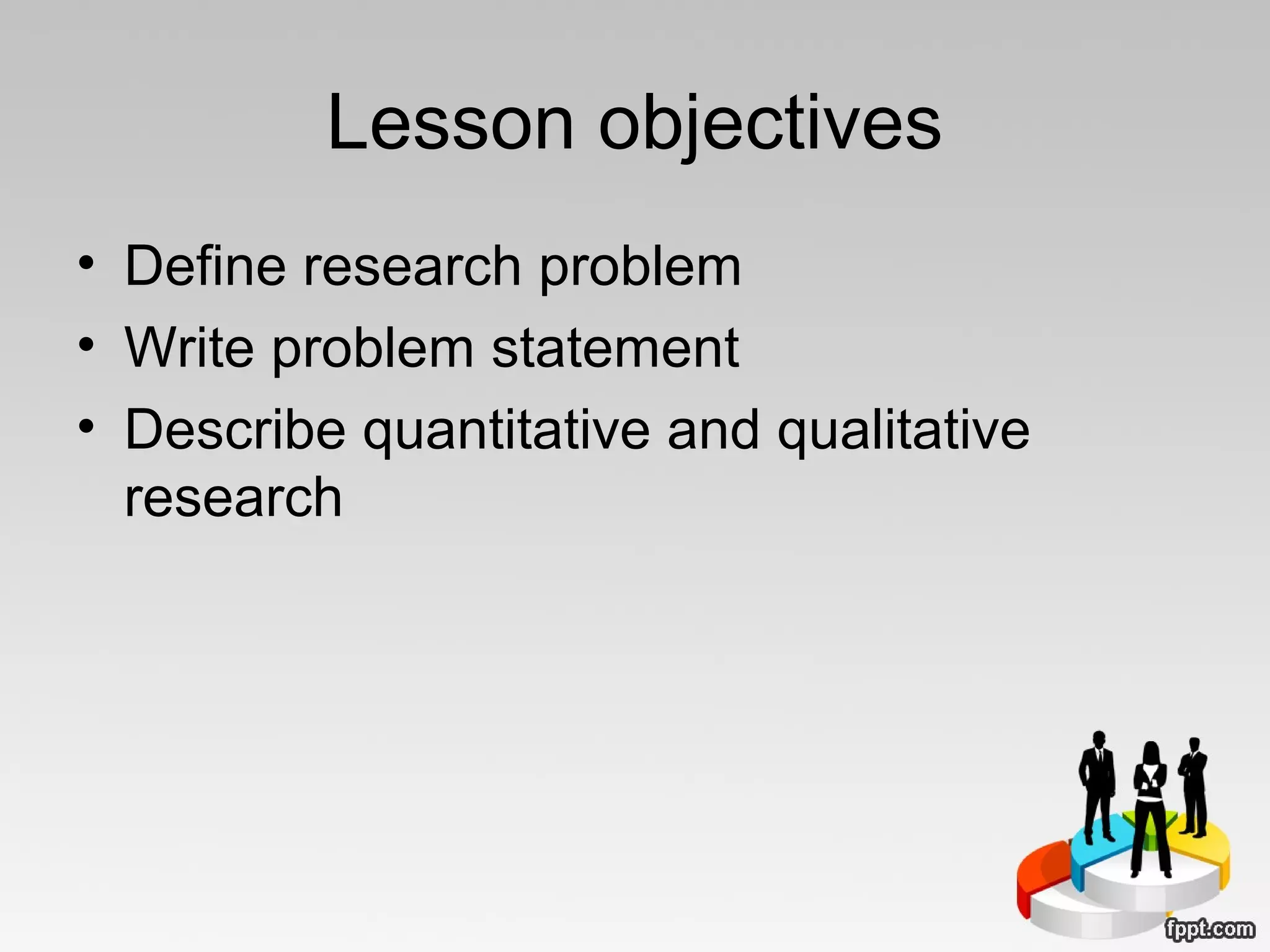 Lesson objectives

• Define research problem
• Write problem statement
• Describe quantitative and qualitative research

fppt.com